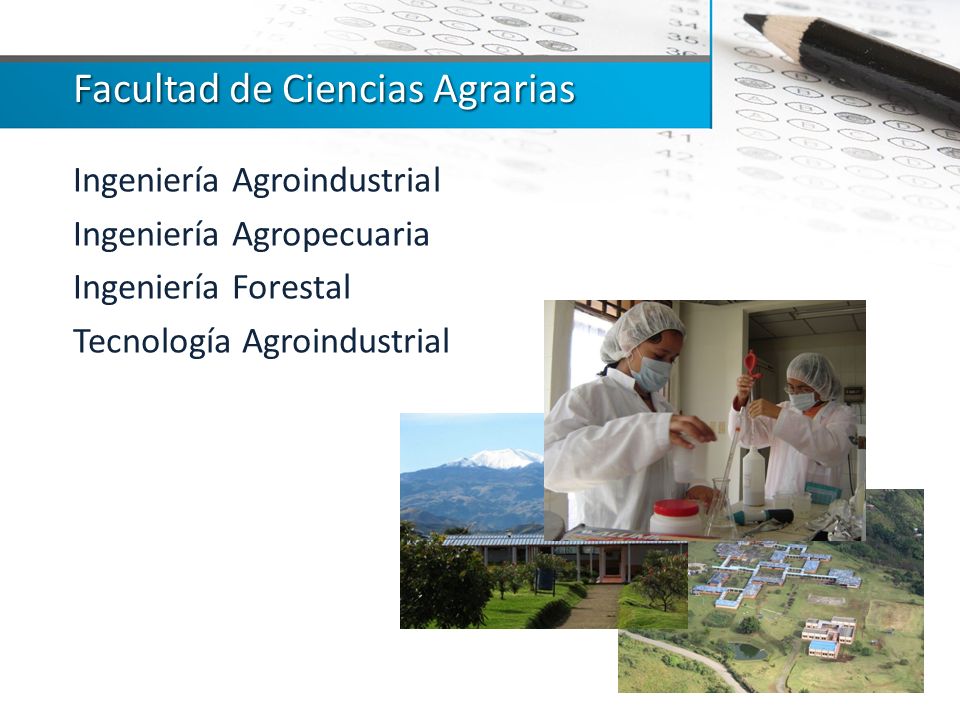 Facultad de Ciencias Agrarias

Ingeniería Agroindustrial
Ingeniería Agropecuaria
Ingeniería Forestal
Tecnología Agroindustrial